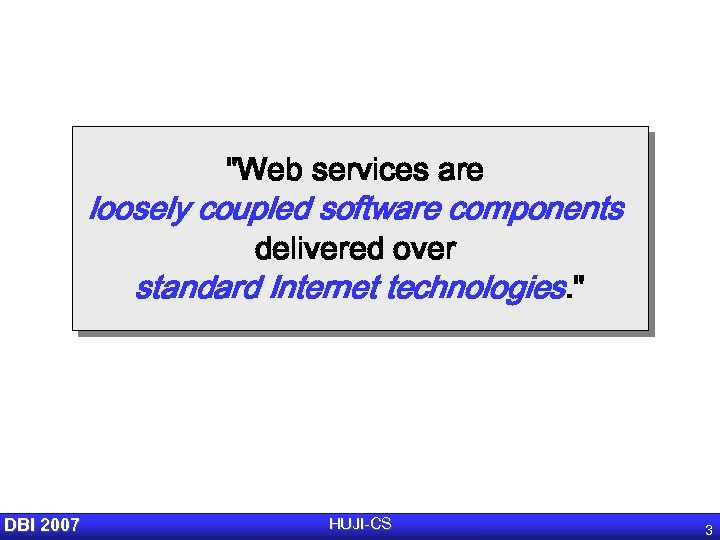 "Web services are loosely coupled software components delivered over standard Internet technologies."

DBI 2007

HUJI-CS

3